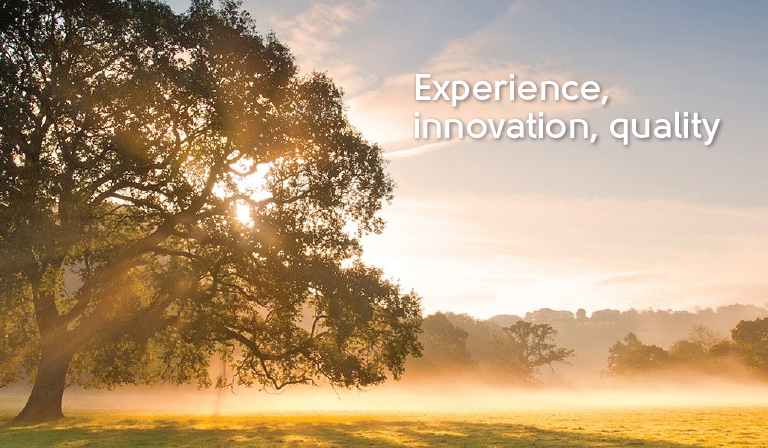 Experience, innovation, quality